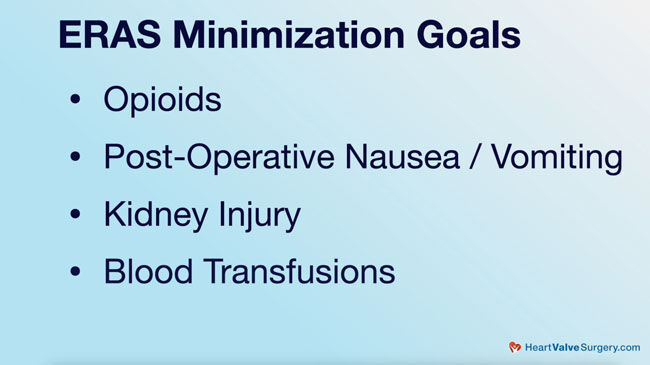 ERAS Minimization Goals

• Opioids
• Post-Operative Nausea / Vomiting
• Kidney Injury
• Blood Transfusions

HeartValveSurgery.com